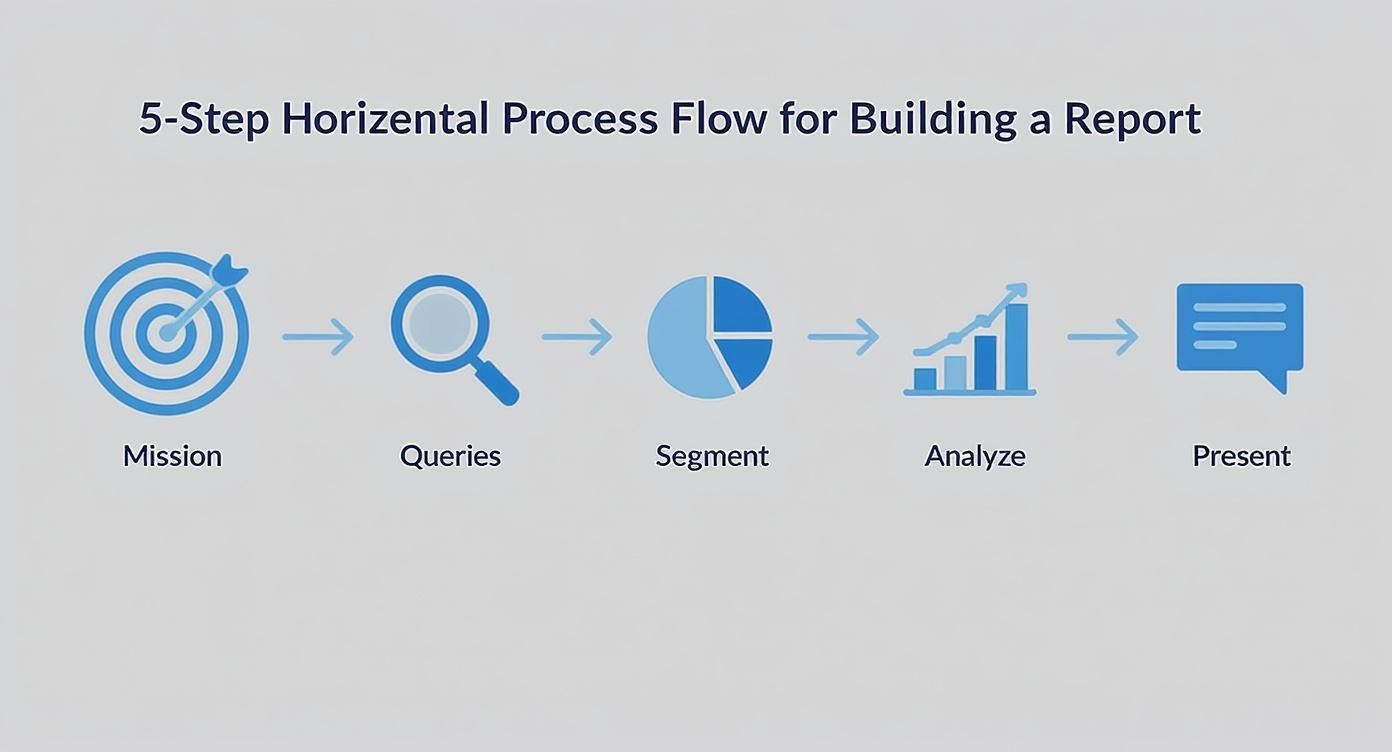 5-Step Horizental Process Flow for Building a Report

Mission

Queries

Segment

Analyze

Present